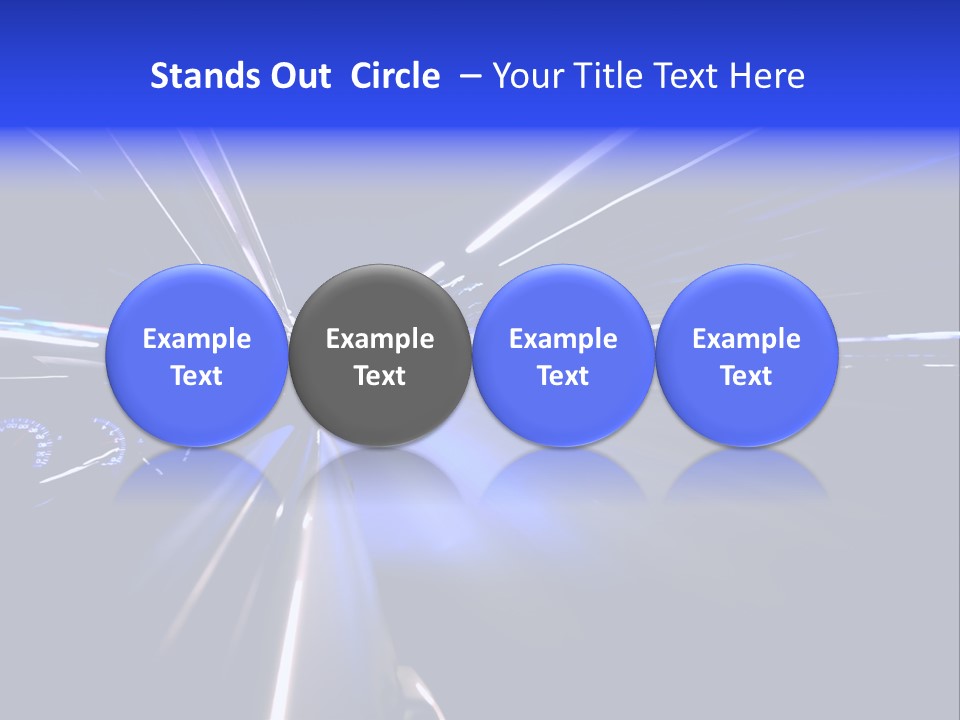 Stands Out Circle – Your Title Text Here

Example Text

Example Text

Example Text

Example Text